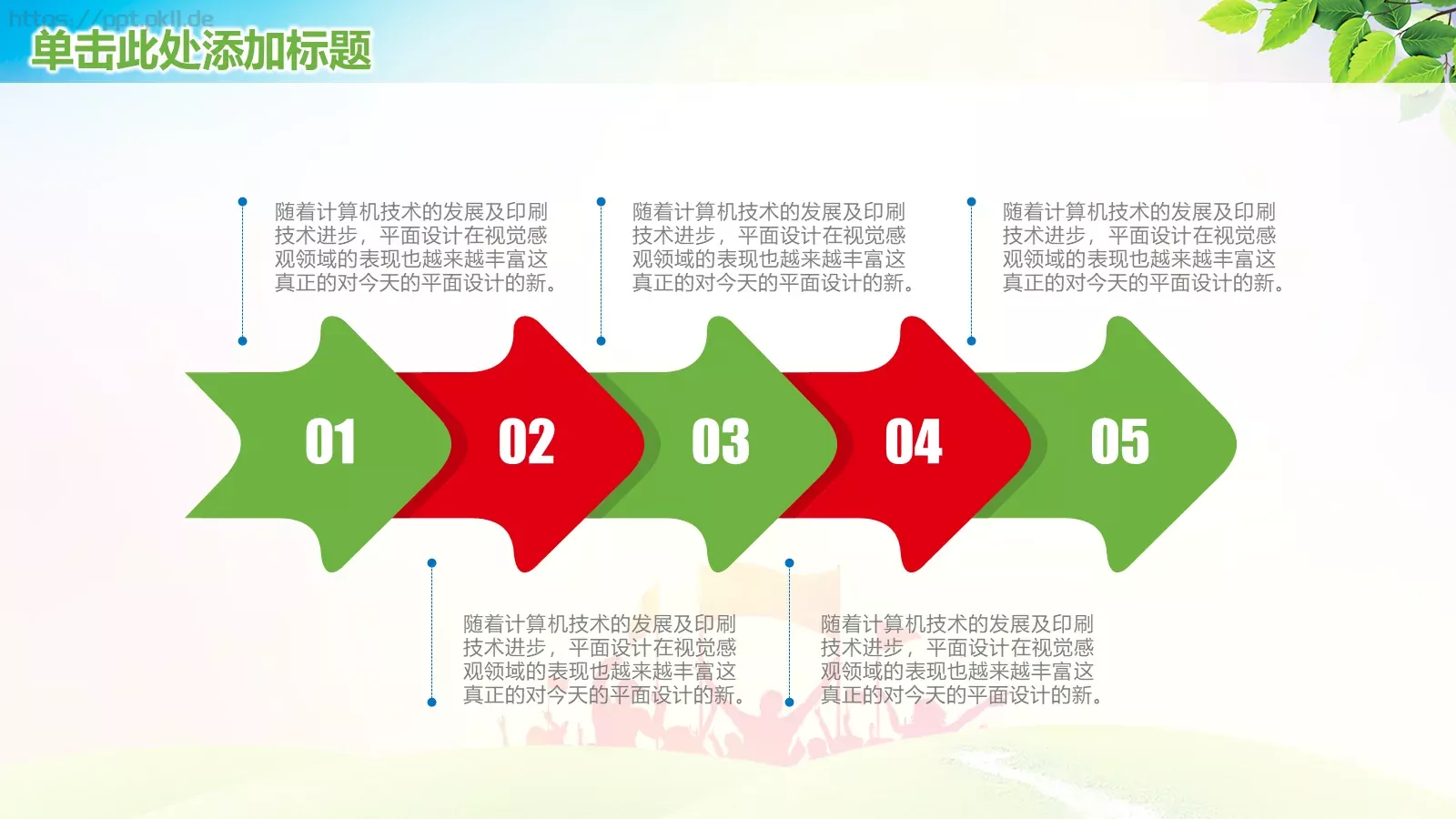 https://ppt.okll.de

单击此处添加标题

随着计算机技术的发展及印刷技术进步，平面设计在视觉感观领域的表现也越来越丰富这真正的对今天的平面设计的新。

随着计算机技术的发展及印刷技术进步，平面设计在视觉感观领域的表现也越来越丰富这真正的对今天的平面设计的新。

随着计算机技术的发展及印刷技术进步，平面设计在视觉感观领域的表现也越来越丰富这真正的对今天的平面设计的新。

01

02

03

04

05

随着计算机技术的发展及印刷技术进步，平面设计在视觉感观领域的表现也越来越丰富这真正的对今天的平面设计的新。

随着计算机技术的发展及印刷技术进步，平面设计在视觉感观领域的表现也越来越丰富这真正的对今天的平面设计的新。